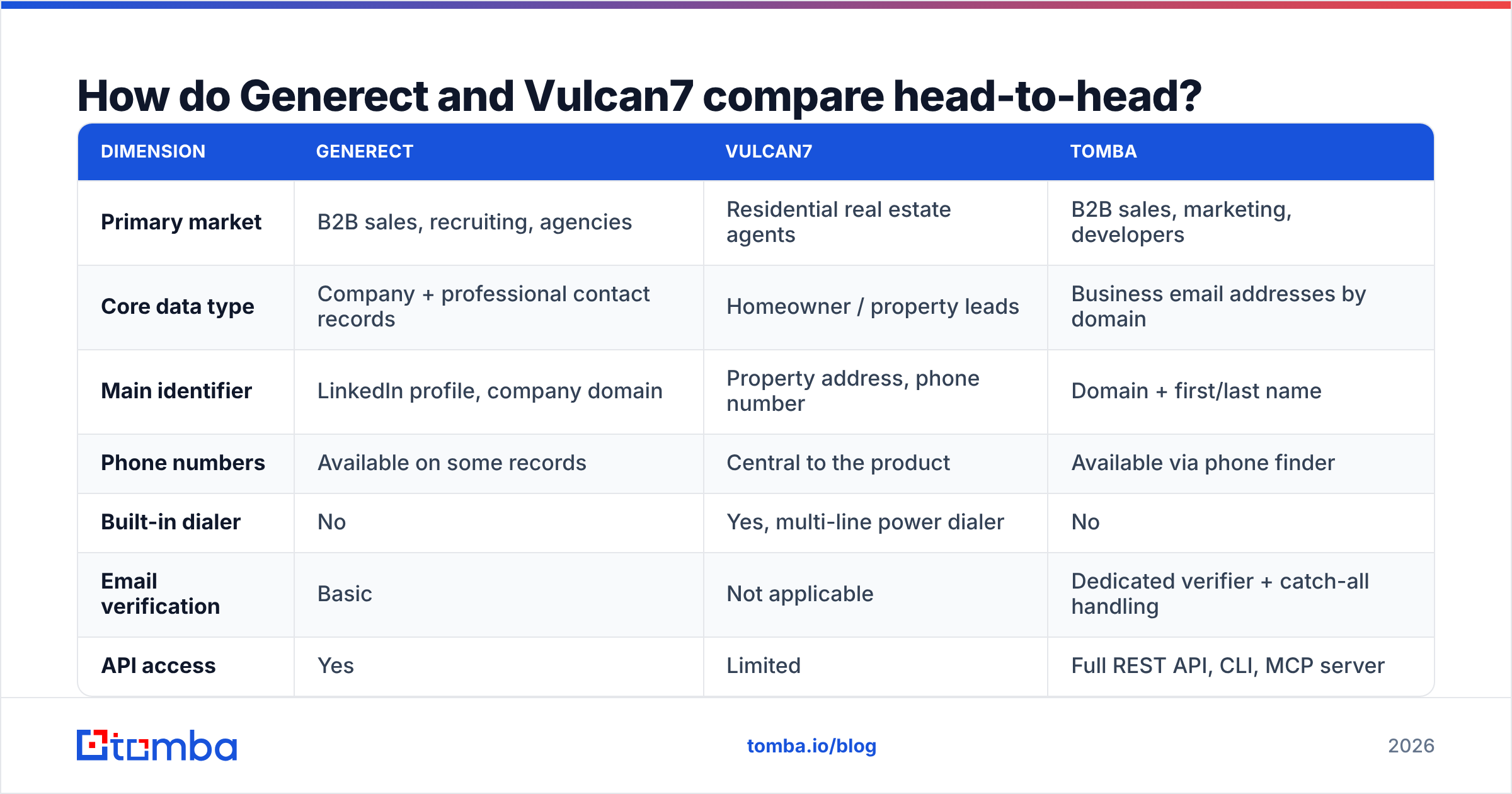 How do Generect and Vulcan7 compare head-to-head?

| DIMENSION | GENERECT | VULCAN7 | TOMBA |
|---|---|---|---|
| Primary market | B2B sales, recruiting, agencies | Residential real estate agents | B2B sales, marketing, developers |
| Core data type | Company + professional contact records | Homeowner / property leads | Business email addresses by domain |
| Main identifier | LinkedIn profile, company domain | Property address, phone number | Domain + first/last name |
| Phone numbers | Available on some records | Central to the product | Available via phone finder |
| Built-in dialer | No | Yes, multi-line power dialer | No |
| Email verification | Basic | Not applicable | Dedicated verifier + catch-all handling |
| API access | Yes | Limited | Full REST API, CLI, MCP server |

tomba

tomba.io/blog

2026